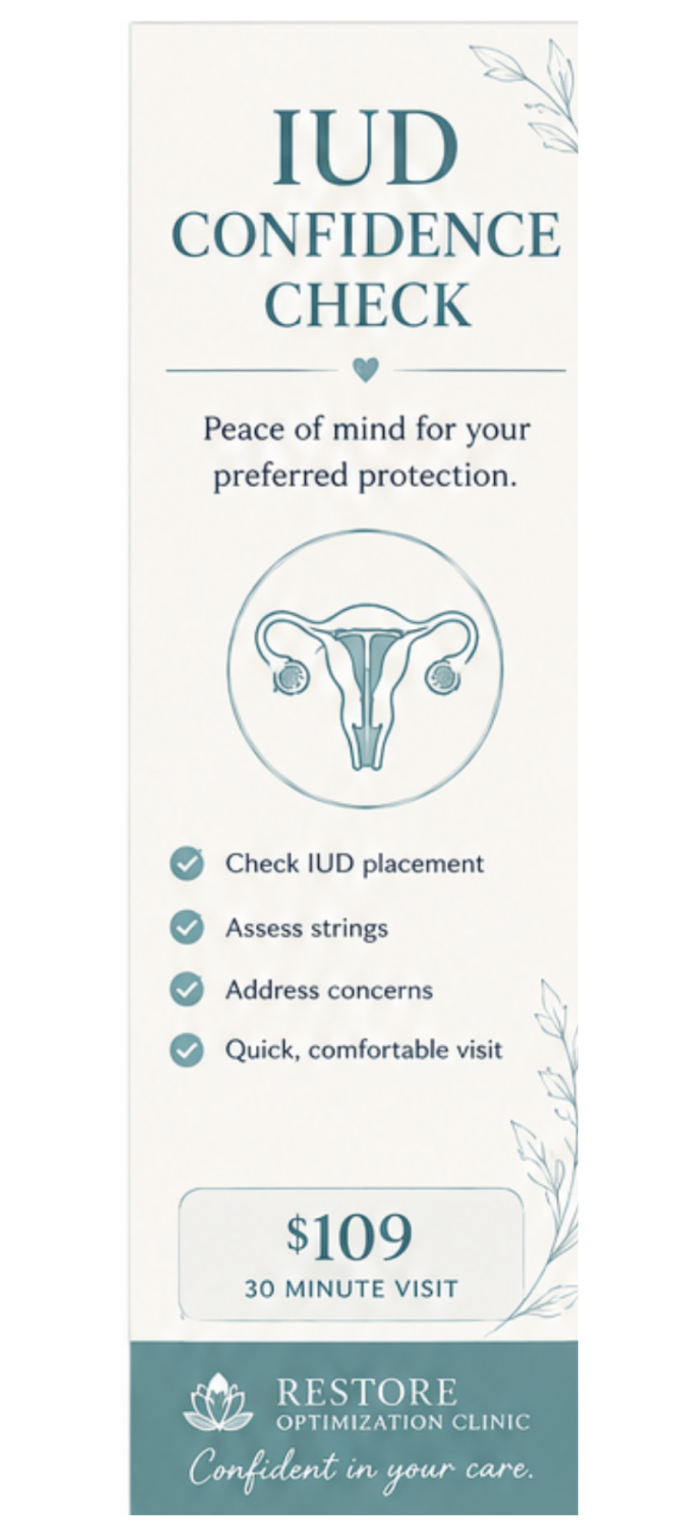 IUD CONFIDENCE CHECK

Peace of mind for your preferred protection.

Check IUD placement

Assess strings

Address concerns

Quick, comfortable visit

$109
30 MINUTE VISIT

RESTORE
OPTIMIZATION CLINIC
Confident in your care.